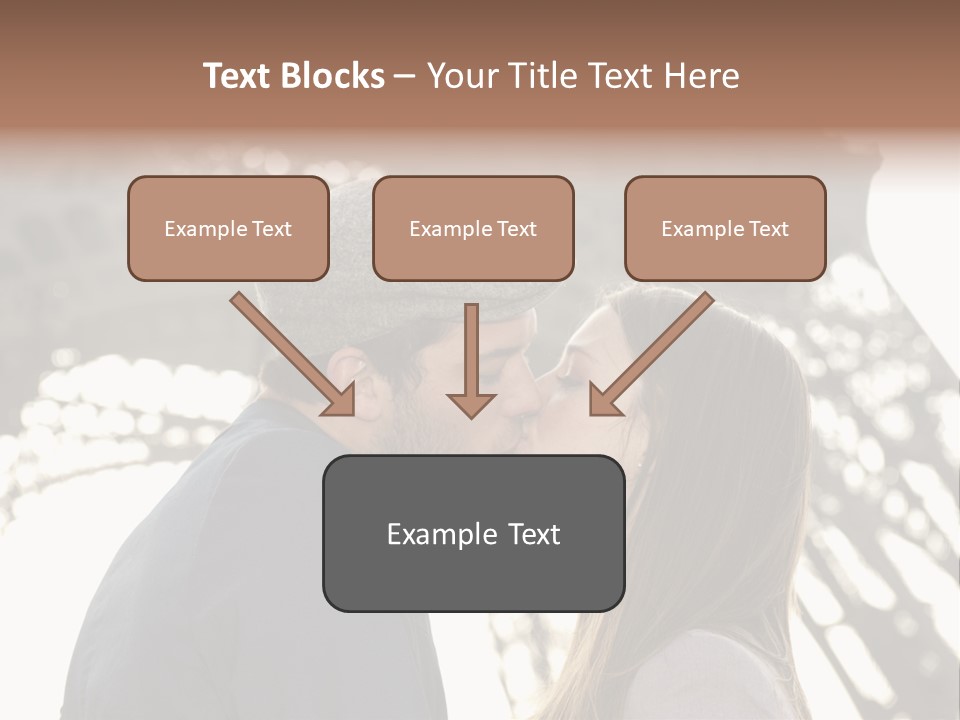 Text Blocks – Your Title Text Here

Example Text

Example Text

Example Text

Example Text